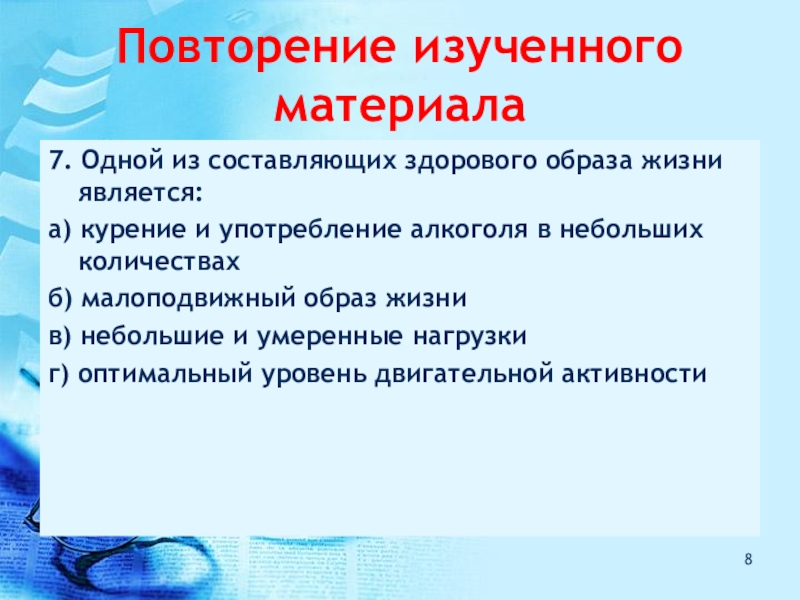 Повторение изученного материала

7. Одной из составляющих здорового образа жизни является:

а) курение и употребление алкоголя в небольших количествах

б) малоподвижный образ жизни

в) небольшие и умеренные нагрузки

г) оптимальный уровень двигательной активности

8